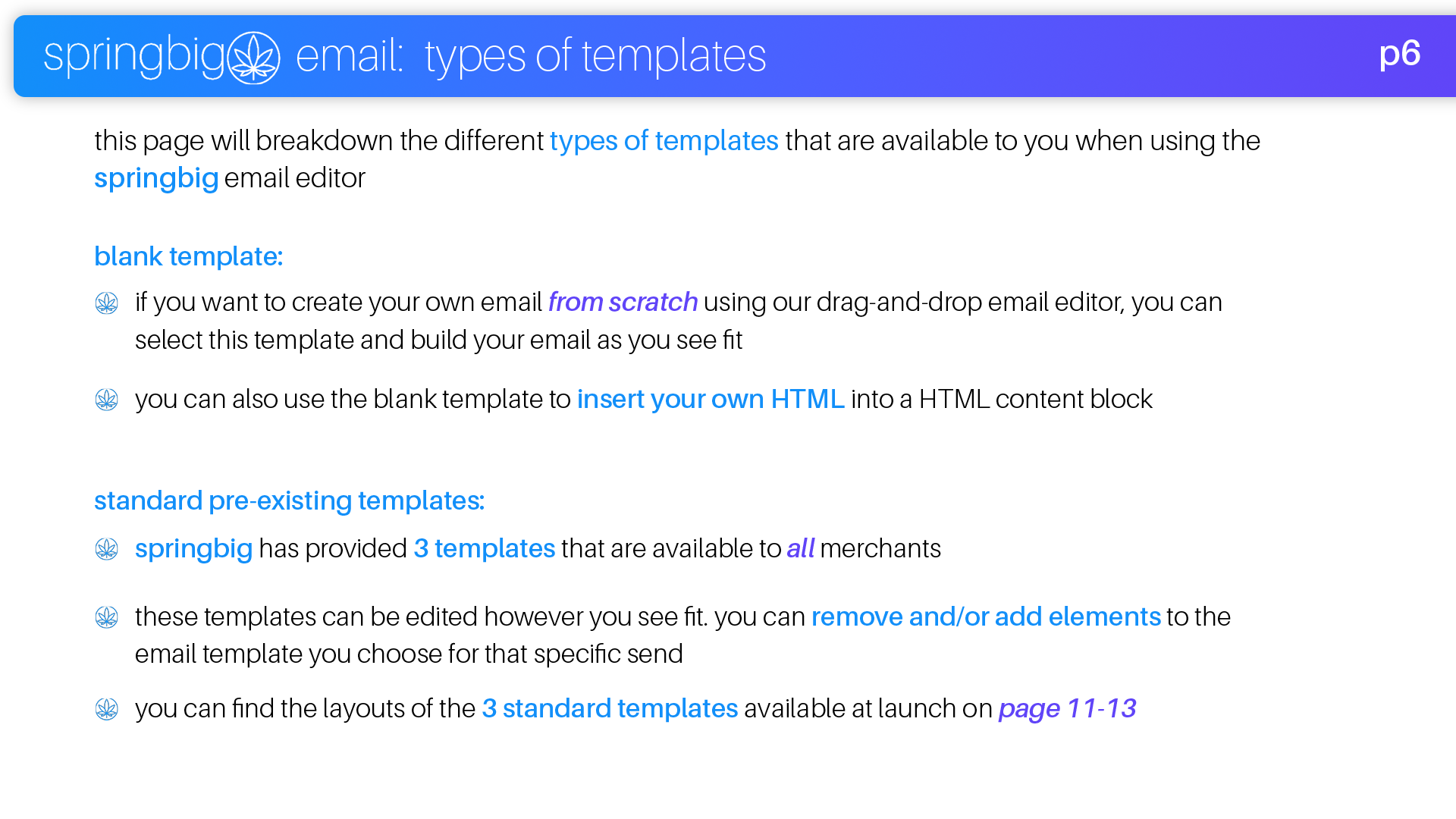 springbig email: types of templates

p6

this page will breakdown the different types of templates that are available to you when using the springbig email editor

blank template:

if you want to create your own email from scratch using our drag-and-drop email editor, you can select this template and build your email as you see fit

you can also use the blank template to insert your own HTML into a HTML content block

standard pre-existing templates:

springbig has provided 3 templates that are available to all merchants

these templates can be edited however you see fit. you can remove and/or add elements to the email template you choose for that specific send

you can find the layouts of the 3 standard templates available at launch on page 11-13